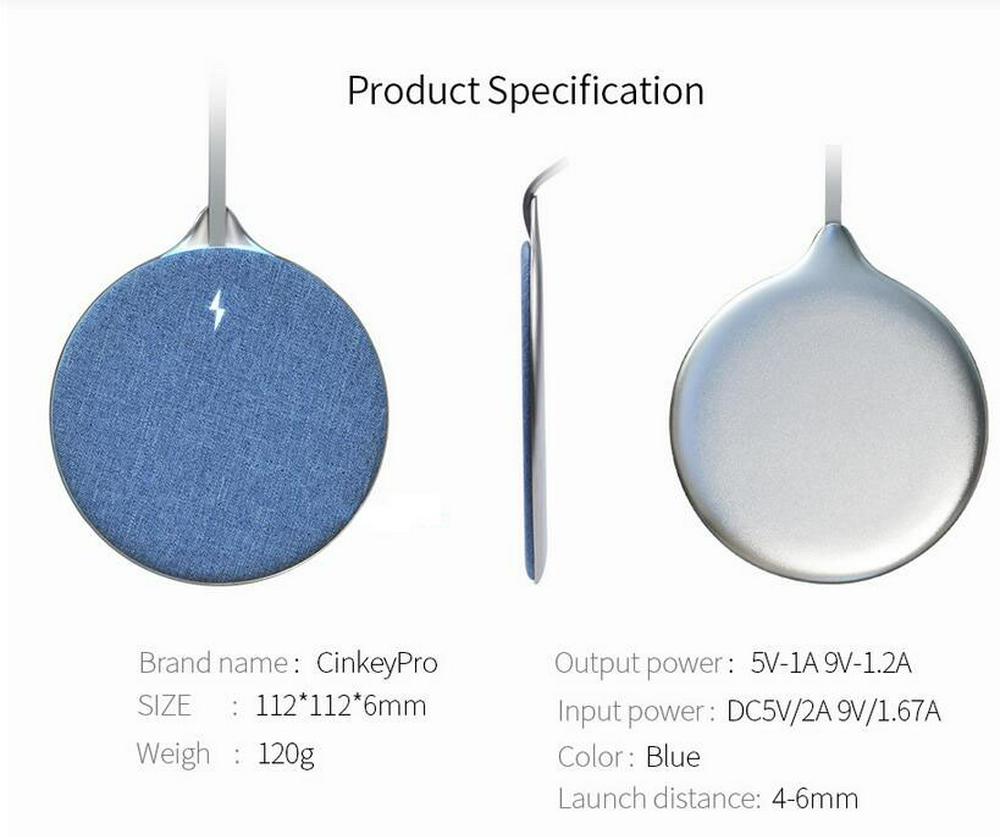 Product Specification

Brand name : CinkeyPro
SIZE : 112*112*6mm
Weigh : 120g

Output power : 5V-1A 9V-1.2A
Input power : DC5V/2A 9V/1.67A
Color : Blue
Launch distance: 4-6mm